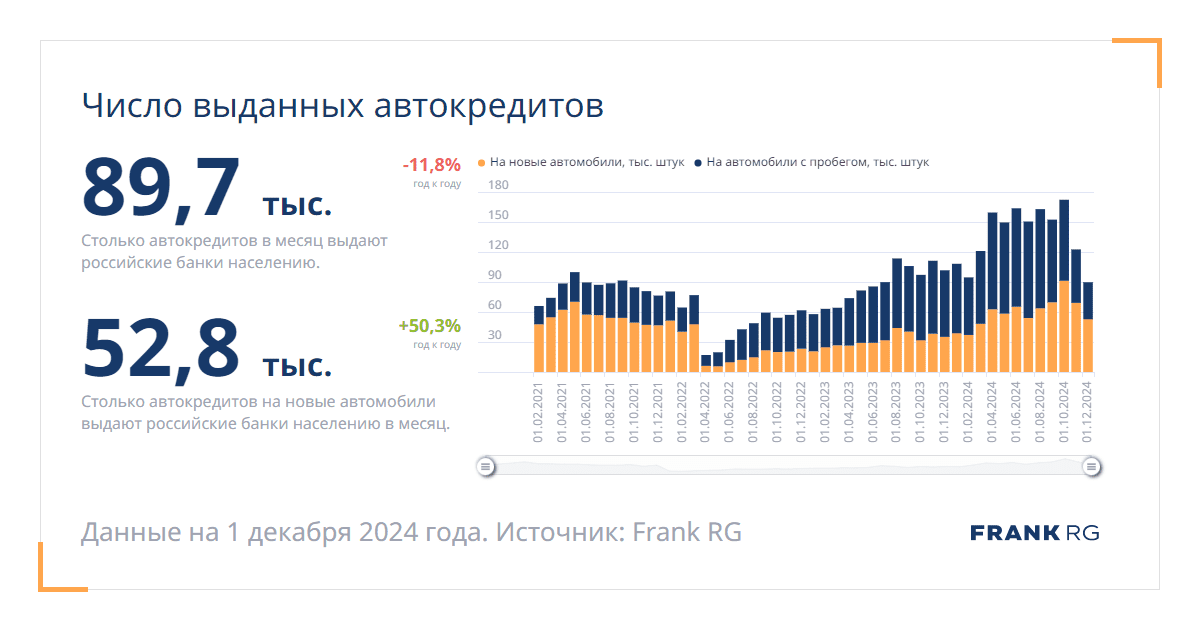 Число выданных автокредитов

89,7 тыс.

-11,8%
год к году

Столько автокредитов в месяц выдают российские банки населению.

52,8 тыс.

+50,3%
год к году

Столько автокредитов на новые автомобили выдают российские банки населению в месяц.

На новые автомобили, тыс. штук
На автомобили с пробегом, тыс. штук

180
150
120
90
60
30

01.02.2021
01.04.2021
01.06.2021
01.08.2021
01.10.2021
01.12.2021
01.02.2022
01.04.2022
01.06.2022
01.08.2022
01.10.2022
01.12.2022
01.02.2023
01.04.2023
01.06.2023
01.08.2023
01.10.2023
01.12.2023
01.02.2024
01.04.2024
01.06.2024
01.08.2024
01.10.2024
01.12.2024

Данные на 1 декабря 2024 года. Источник: Frank RG

FRANK RG